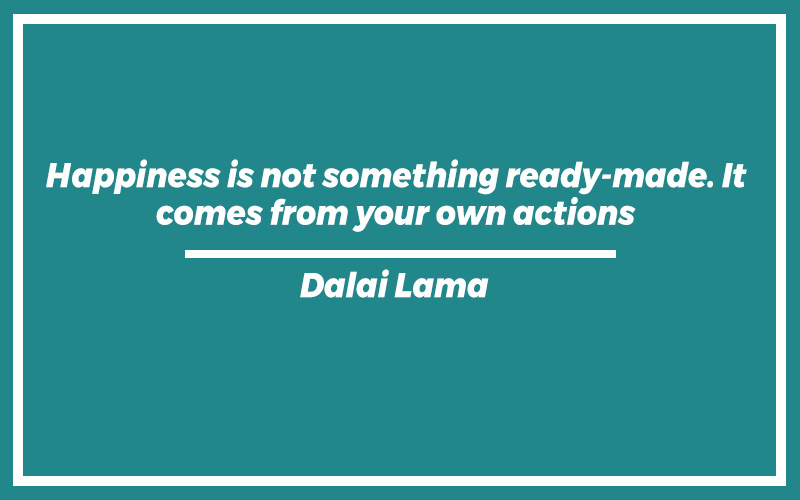 Happiness is not something ready-made. It comes from your own actions

Dalai Lama